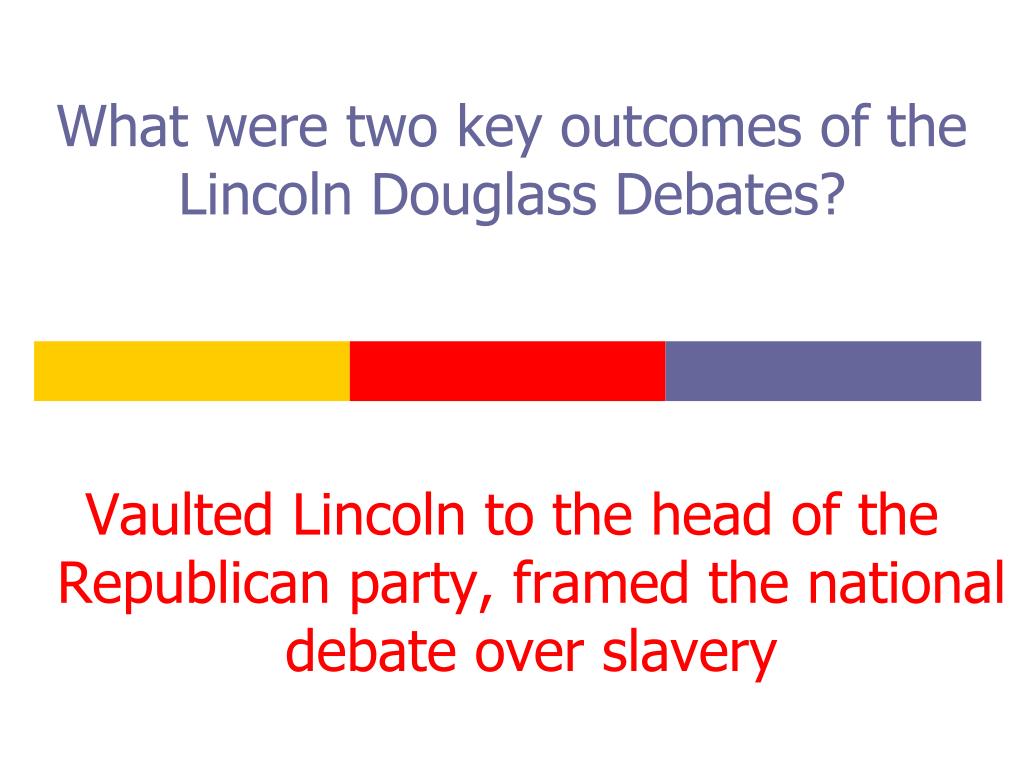 What were two key outcomes of the Lincoln Douglass Debates?

Vaulted Lincoln to the head of the Republican party, framed the national debate over slavery